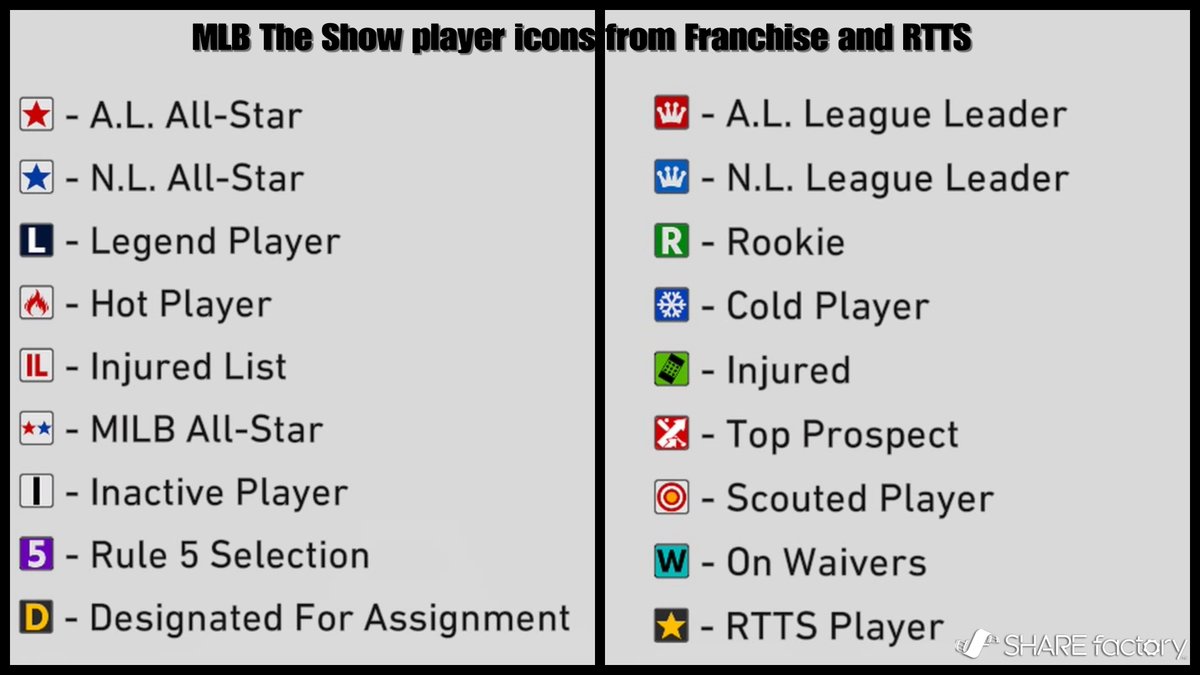 MLB The Show player icons from Franchise and RTTS

- A.L. All-Star
- N.L. All-Star
L - Legend Player
- Hot Player
IL - Injured List
- MILB All-Star
I - Inactive Player
5 - Rule 5 Selection
D - Designated For Assignment

- A.L. League Leader
- N.L. League Leader
R - Rookie
- Cold Player
- Injured
- Top Prospect
- Scouted Player
W - On Waivers
- RTTS Player

SHARE factory